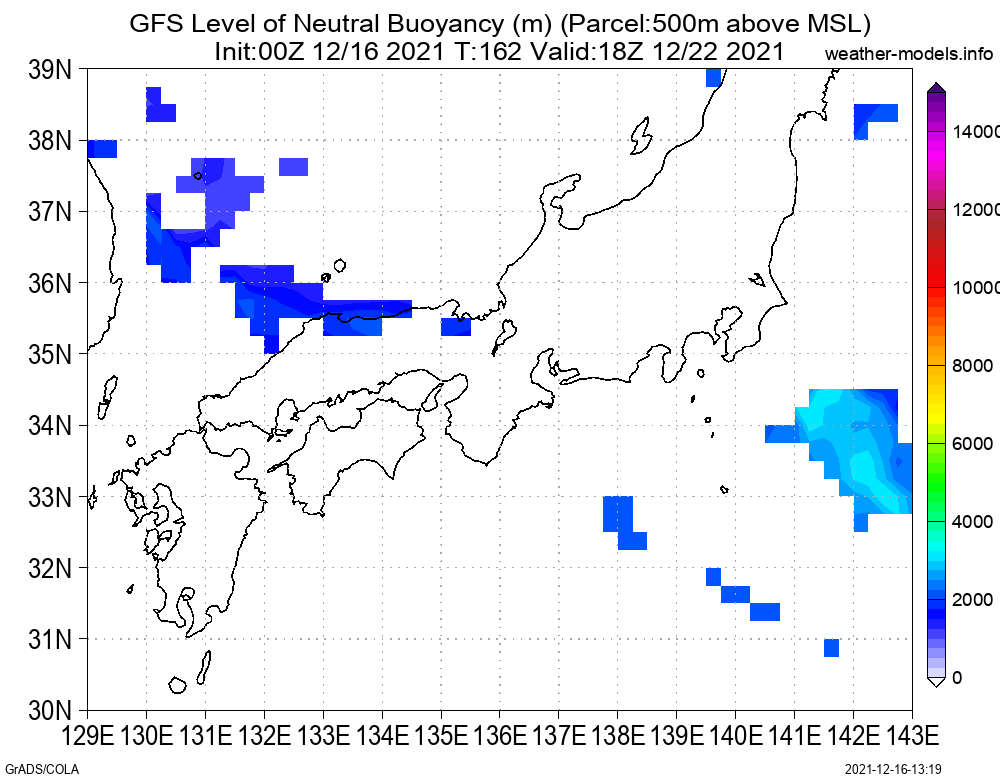 GFS Level of Neutral Buoyancy (m) (Parcel:500m above MSL)
Init:00Z 12/16 2021 T:162 Valid:18Z 12/22 2021

weather-models.info

39N
38N
37N
36N
35N
34N
33N
32N
31N
30N

129E 130E 131E 132E 133E 134E 135E 136E 137E 138E 139E 140E 141E 142E 143E

14000
12000
10000
8000
6000
4000
2000
0

GrADS/COLA

2021-12-16-13:19